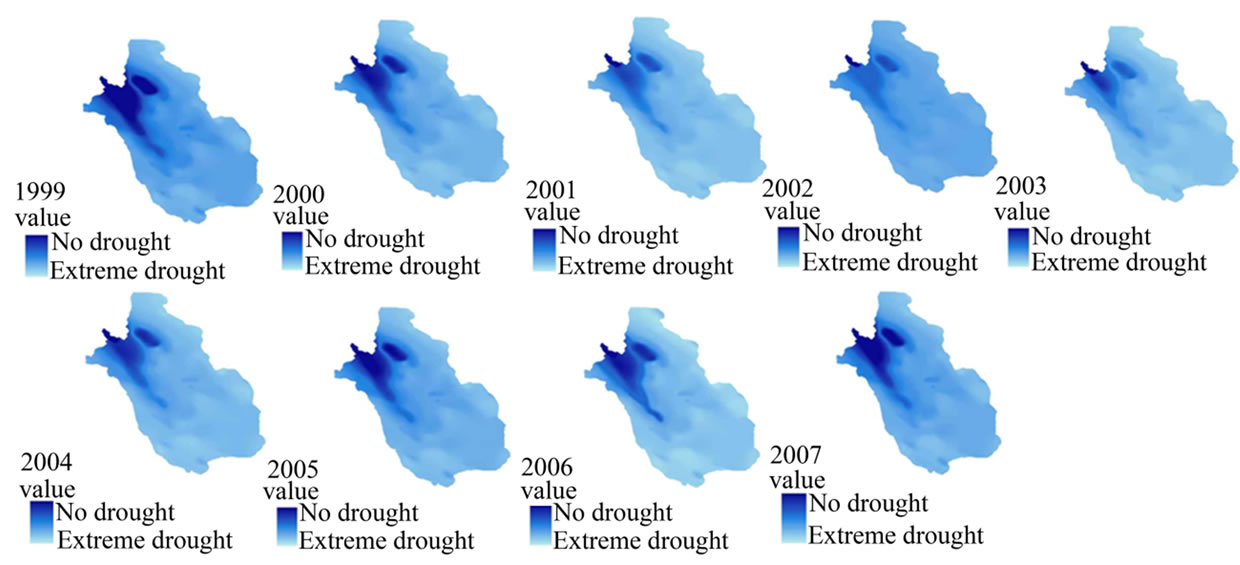 1999
value
No drought
Extreme drought

2000
value
No drought
Extreme drought

2001
value
No drought
Extreme drought

2002
value
No drought
Extreme drought

2003
value
No drought
Extreme drought

2004
value
No drought
Extreme drought

2005
value
No drought
Extreme drought

2006
value
No drought
Extreme drought

2007
value
No drought
Extreme drought